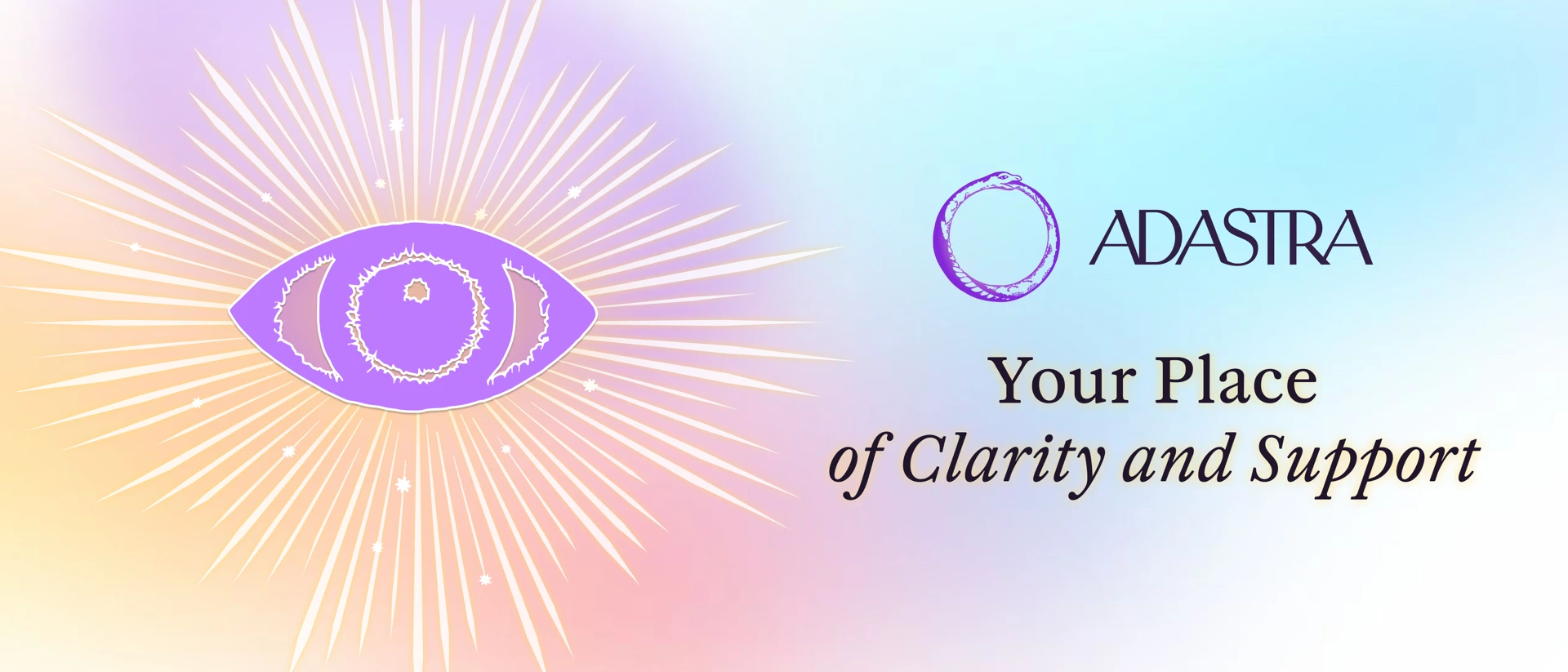 ADASTRA

Your Place
of Clarity and Support